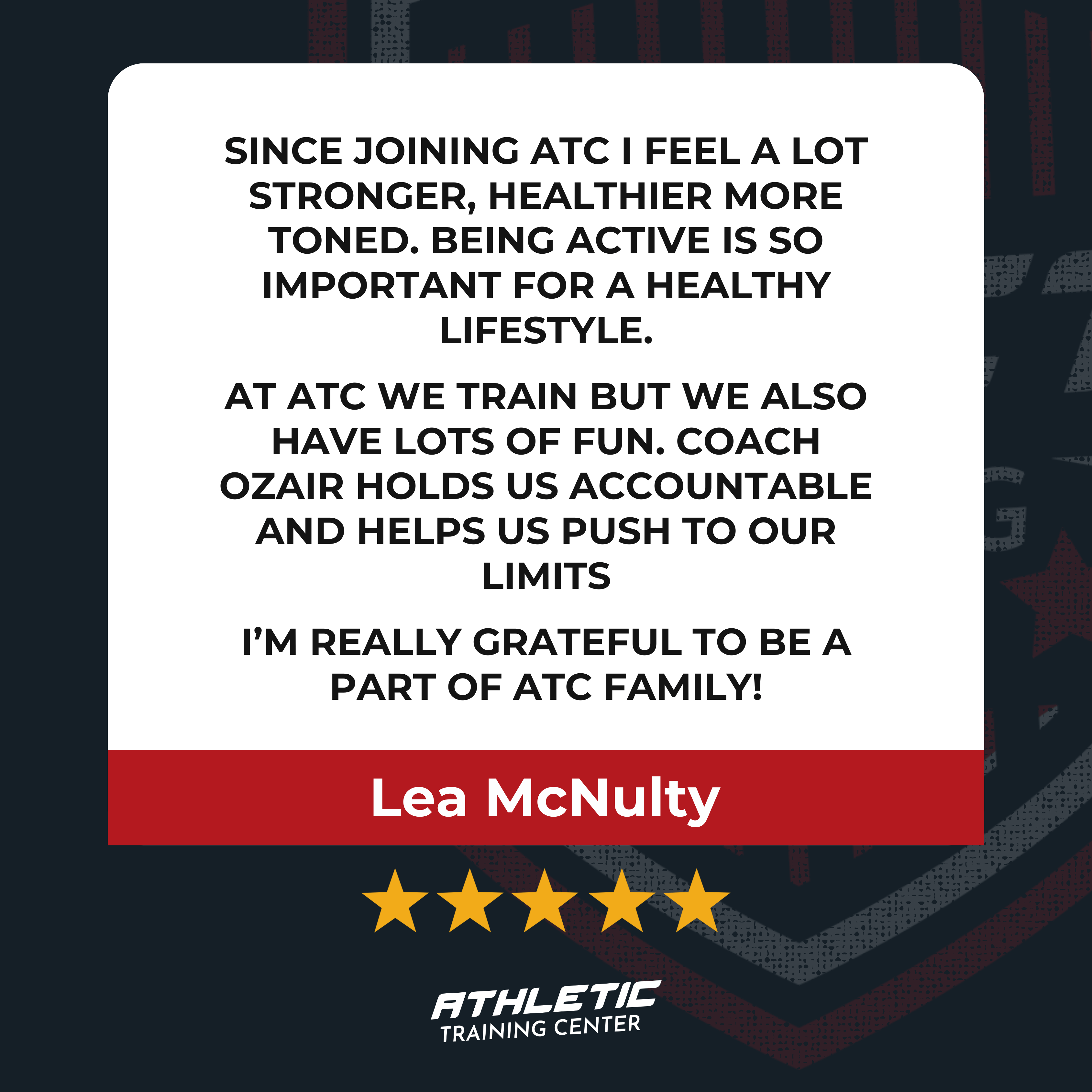 SINCE JOINING ATC I FEEL A LOT STRONGER, HEALTHIER MORE TONED. BEING ACTIVE IS SO IMPORTANT FOR A HEALTHY LIFESTYLE.

AT ATC WE TRAIN BUT WE ALSO HAVE LOTS OF FUN. COACH OZAIR HOLDS US ACCOUNTABLE AND HELPS US PUSH TO OUR LIMITS

I'M REALLY GRATEFUL TO BE A PART OF ATC FAMILY!

Lea McNulty

ATHLETIC
TRAINING CENTER